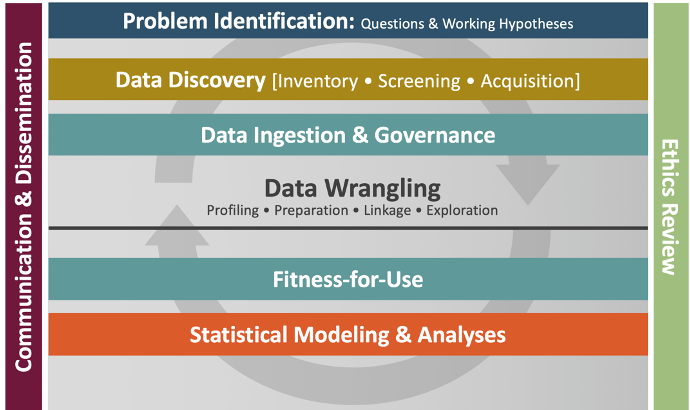 Communication & Dissemination

Problem Identification: Questions & Working Hypotheses

Data Discovery [Inventory • Screening • Acquisition]

Data Ingestion & Governance

Data Wrangling
Profiling • Preparation • Linkage • Exploration

Fitness-for-Use

Statistical Modeling & Analyses

Ethics Review